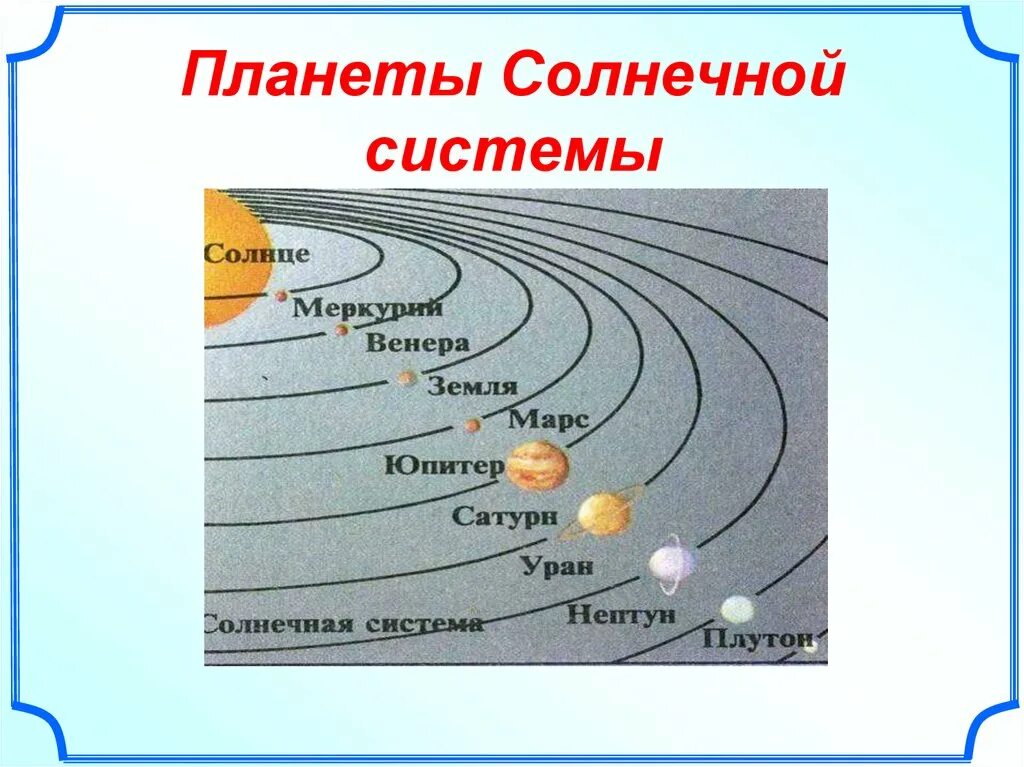 Планеты Солнечной системы

Солнце
Меркурий
Венера
Земля
Марс
Юпитер
Сатурн
Уран
Нептун
Плутон
Солнечная система